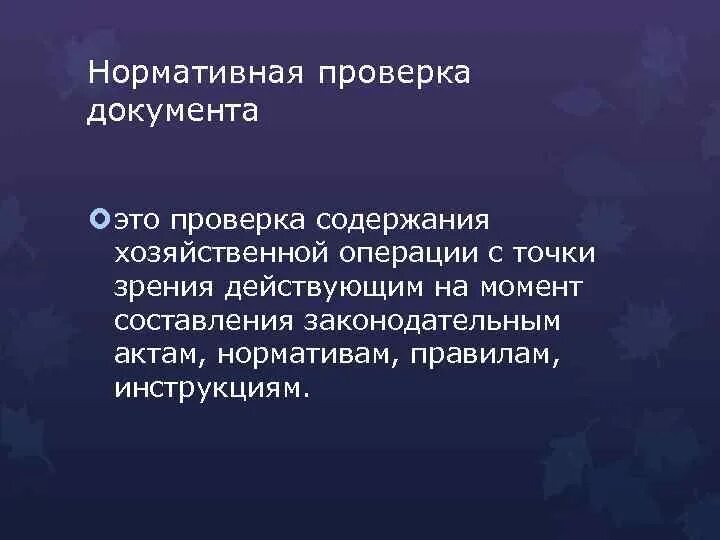 Нормативная проверка документа

это проверка содержания хозяйственной операции с точки зрения действующим на момент составления законодательным актам, нормативам, правилам, инструкциям.